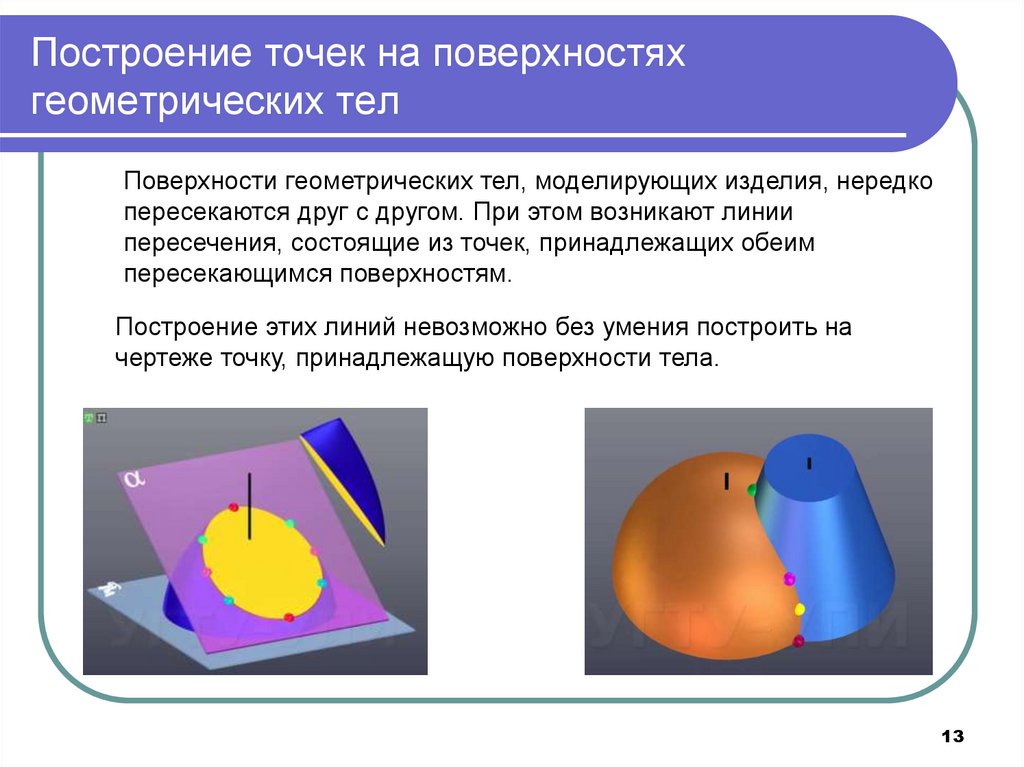 Построение точек на поверхностях геометрических тел

Поверхности геометрических тел, моделирующих изделия, нередко пересекаются друг с другом. При этом возникают линии пересечения, состоящие из точек, принадлежащих обеим пересекающимся поверхностям.

Построение этих линий невозможно без умения построить на чертеже точку, принадлежащую поверхности тела.

$\alpha$

13